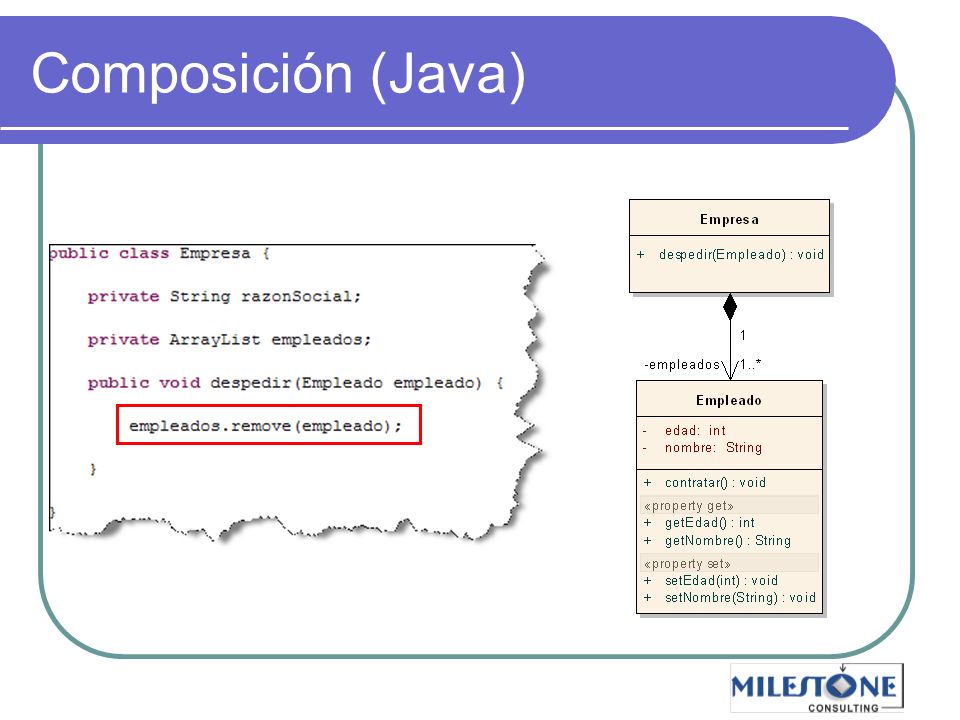 Composición (Java)

public class Empresa {

private String razonSocial;

private ArrayList empleados;

public void despedir(Empleado empleado) {

empleados.remove(empleado);

}

}

Empresa

+ despedir(Empleado) : void

1

-empleados

1..*

Empleado

- edad: int
- nombre: String

+ contratar() : void

«property get»
+ getEdad() : int
+ getNombre() : String

«property set»
+ setEdad(int) : void
+ setNombre(String) : void

MILESTONE CONSULTING